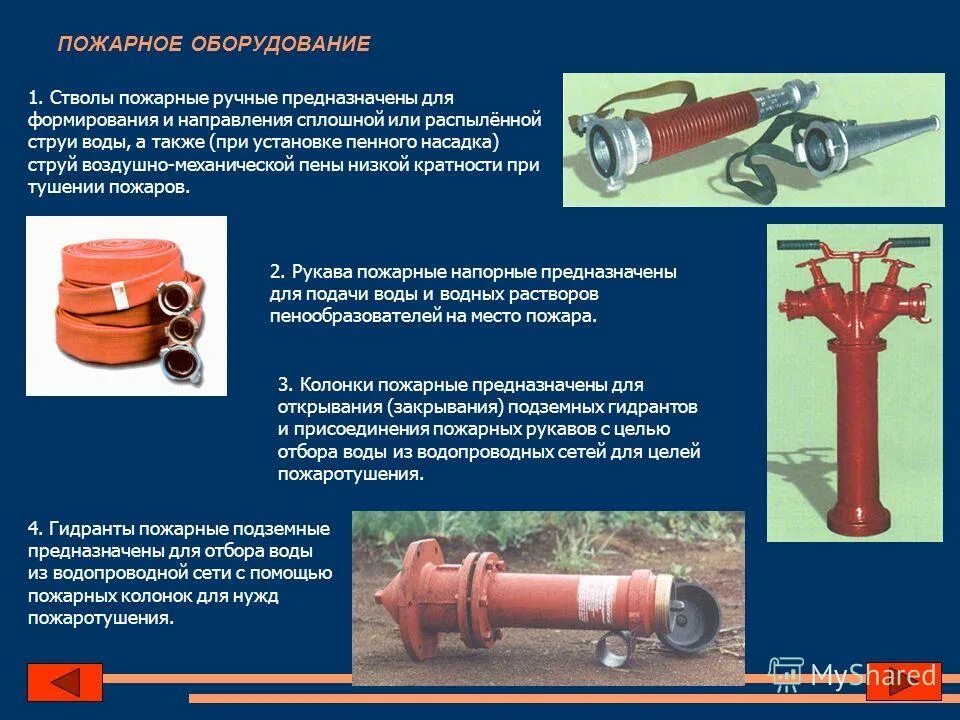 ПОЖАРНОЕ ОБОРУДОВАНИЕ

1. Стволы пожарные ручные предназначены для формирования и направления сплошной или распылённой струи воды, а также (при установке пенного насадка) струй воздушно-механической пены низкой кратности при тушении пожаров.

2. Рукава пожарные напорные предназначены для подачи воды и водных растворов пенообразователей на место пожара.

3. Колонки пожарные предназначены для открывания (закрывания) подземных гидрантов и присоединения пожарных рукавов с целью отбора воды из водопроводных сетей для целей пожаротушения.

4. Гидранты пожарные подземные предназначены для отбора воды из водопроводной сети с помощью пожарных колонок для нужд пожаротушения.

MyShared